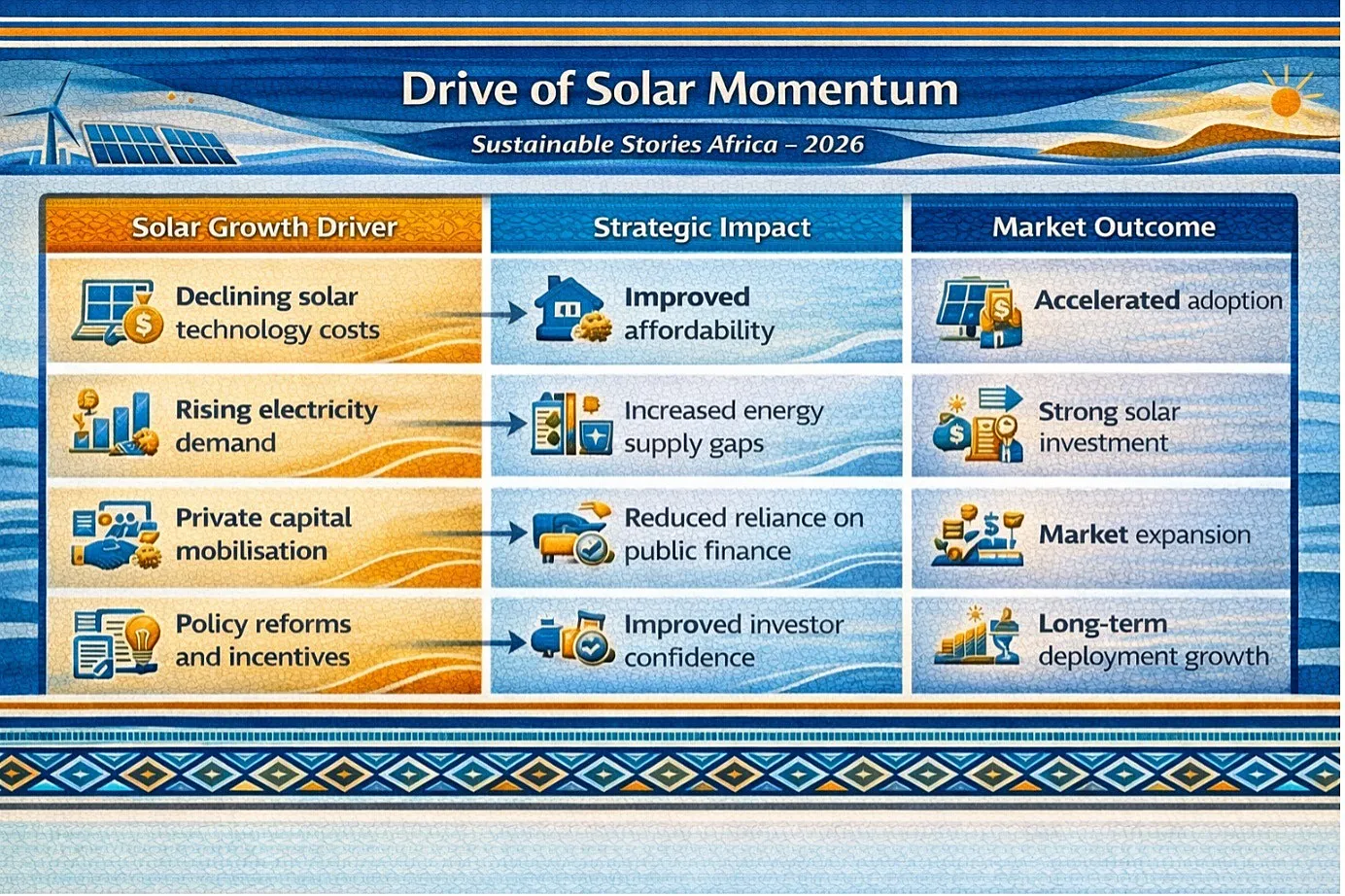 Drive of Solar Momentum

Sustainable Stories Africa – 2026

| Solar Growth Driver | Strategic Impact | Market Outcome |
|---|---|---|
| Declining solar technology costs | Improved affordability | Accelerated adoption |
| Rising electricity demand | Increased energy supply gaps | Strong solar investment |
| Private capital mobilisation | Reduced reliance on public finance | Market expansion |
| Policy reforms and incentives | Improved investor confidence | Long-term deployment growth |